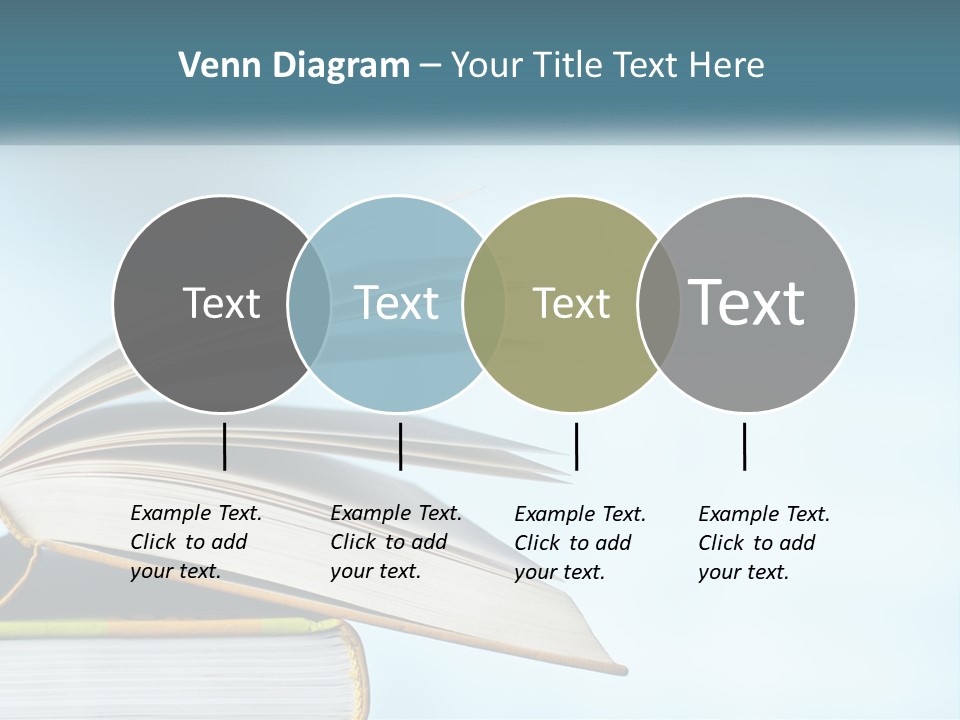 Venn Diagram – Your Title Text Here

Text

Text

Text

Text

Example Text. Click to add your text.

Example Text. Click to add your text.

Example Text. Click to add your text.

Example Text. Click to add your text.